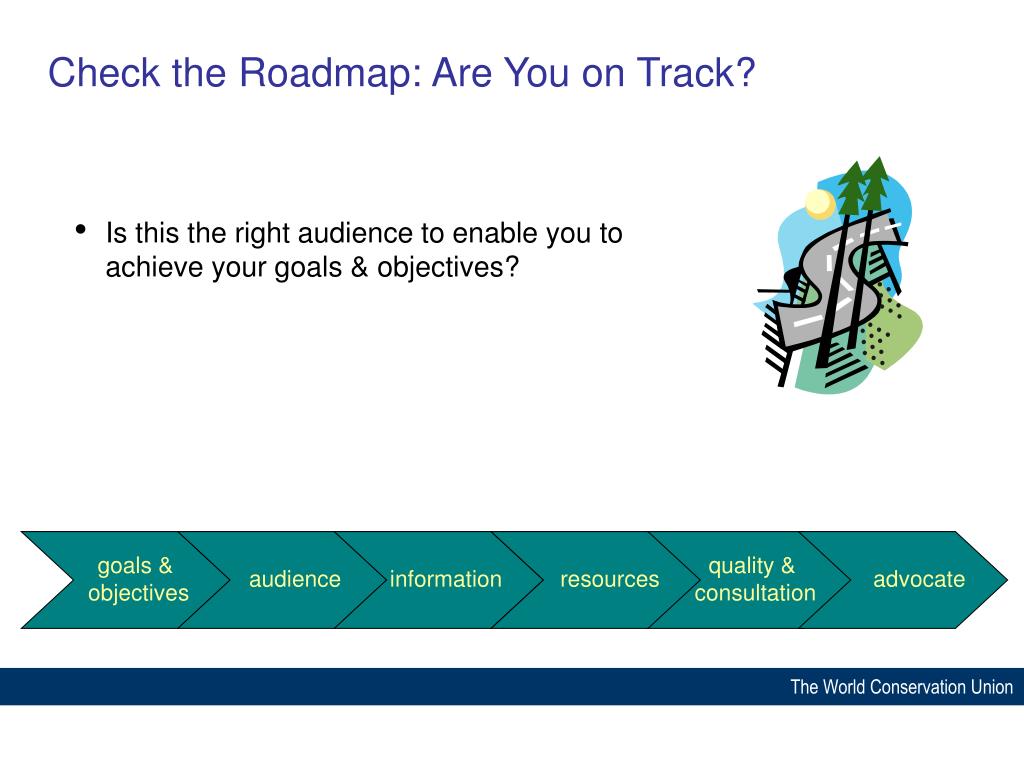 Check the Roadmap: Are You on Track?

• Is this the right audience to enable you to achieve your goals & objectives?

goals & objectives

audience

information

resources

quality & consultation

advocate

The World Conservation Union